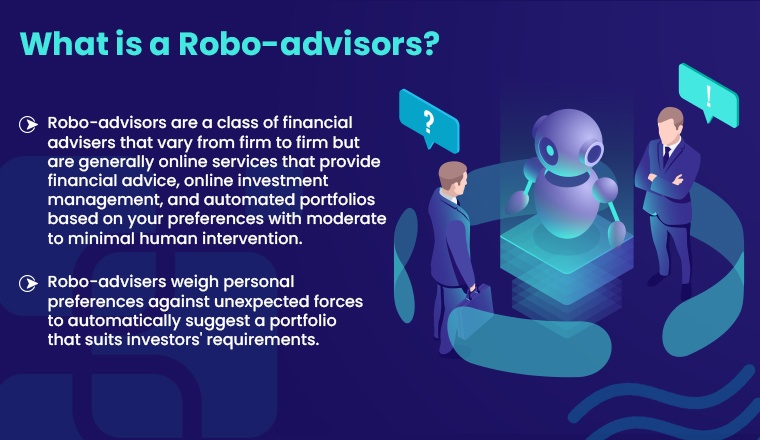 What is a Robo-advisors?

Robo-advisors are a class of financial advisers that vary from firm to firm but are generally online services that provide financial advice, online investment management, and automated portfolios based on your preferences with moderate to minimal human intervention.

Robo-advisers weigh personal preferences against unexpected forces to automatically suggest a portfolio that suits investors' requirements.

?

!